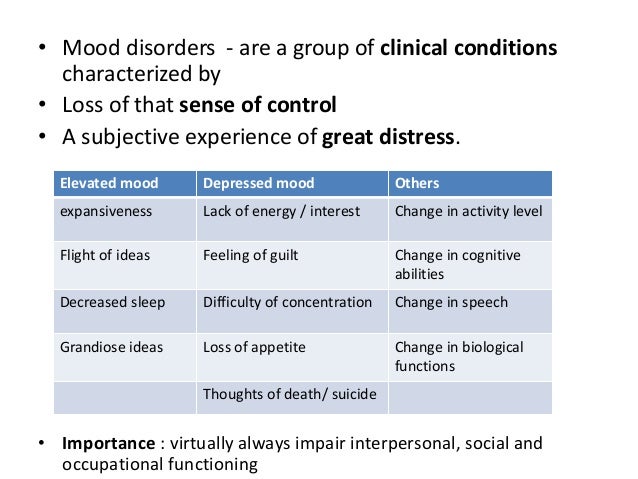 • Mood disorders - are a group of clinical conditions characterized by
• Loss of that sense of control
• A subjective experience of great distress.

| Elevated mood | Depressed mood | Others |
|---|---|---|
| expansiveness | Lack of energy / interest | Change in activity level |
| Flight of ideas | Feeling of guilt | Change in cognitive abilities |
| Decreased sleep | Difficulty of concentration | Change in speech |
| Grandiose ideas | Loss of appetite | Change in biological functions |
| | Thoughts of death/ suicide | |

• Importance : virtually always impair interpersonal, social and occupational functioning